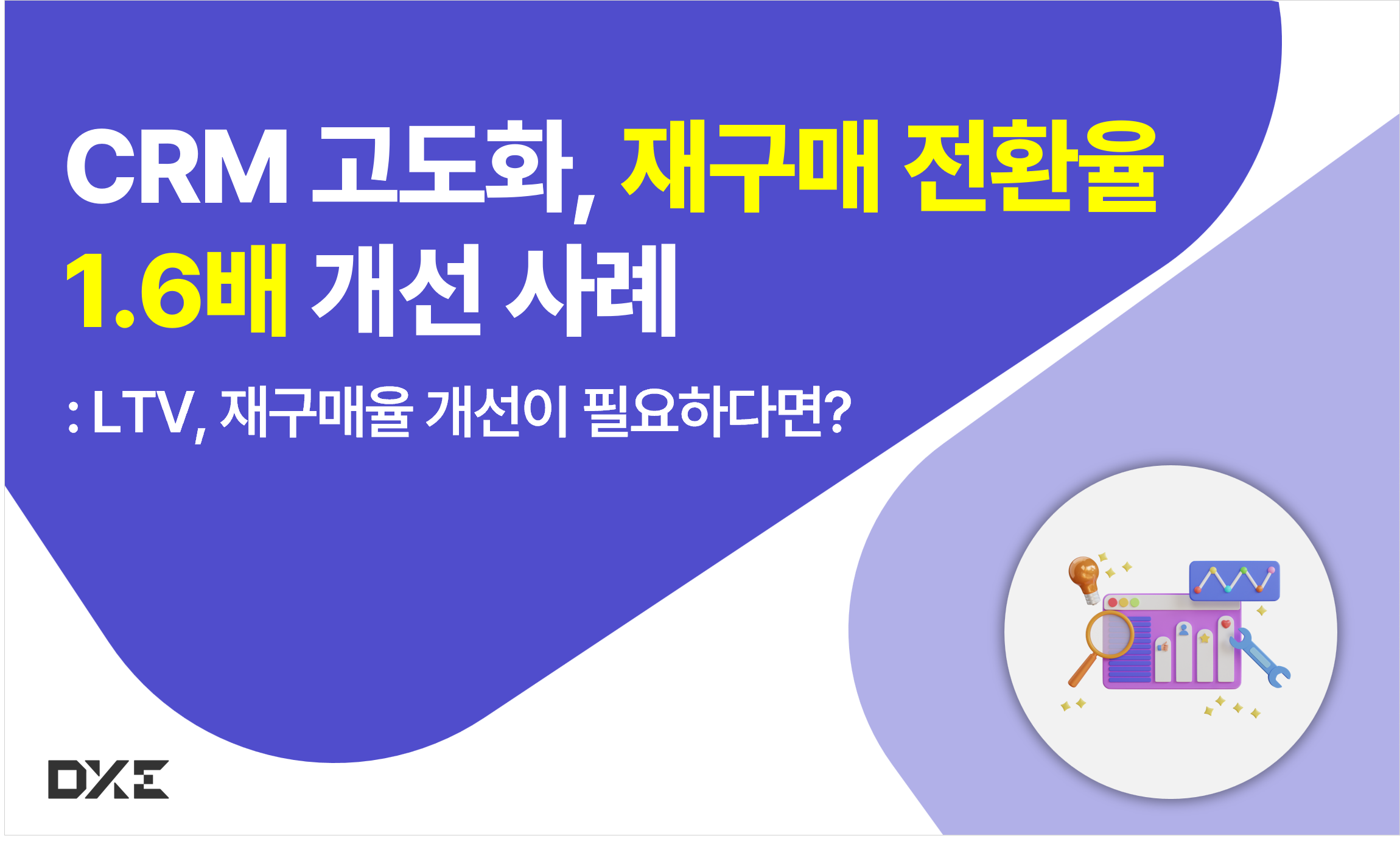 CRM 고도화, 재구매 전환율 1.6배 개선 사례

: LTV, 재구매율 개선이 필요하다면?

DXE